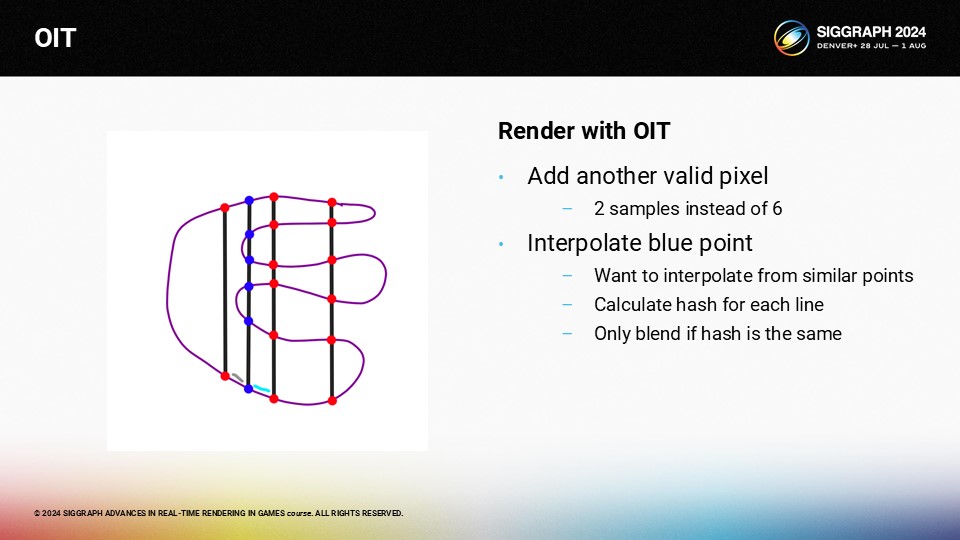 OIT

SIGGRAPH 2024
DENVER+ 28 JUL — 1 AUG

Render with OIT

• Add another valid pixel
– 2 samples instead of 6
• Interpolate blue point
– Want to interpolate from similar points
– Calculate hash for each line
– Only blend if hash is the same

© 2024 SIGGRAPH ADVANCES IN REAL-TIME RENDERING IN GAMES course. ALL RIGHTS RESERVED.